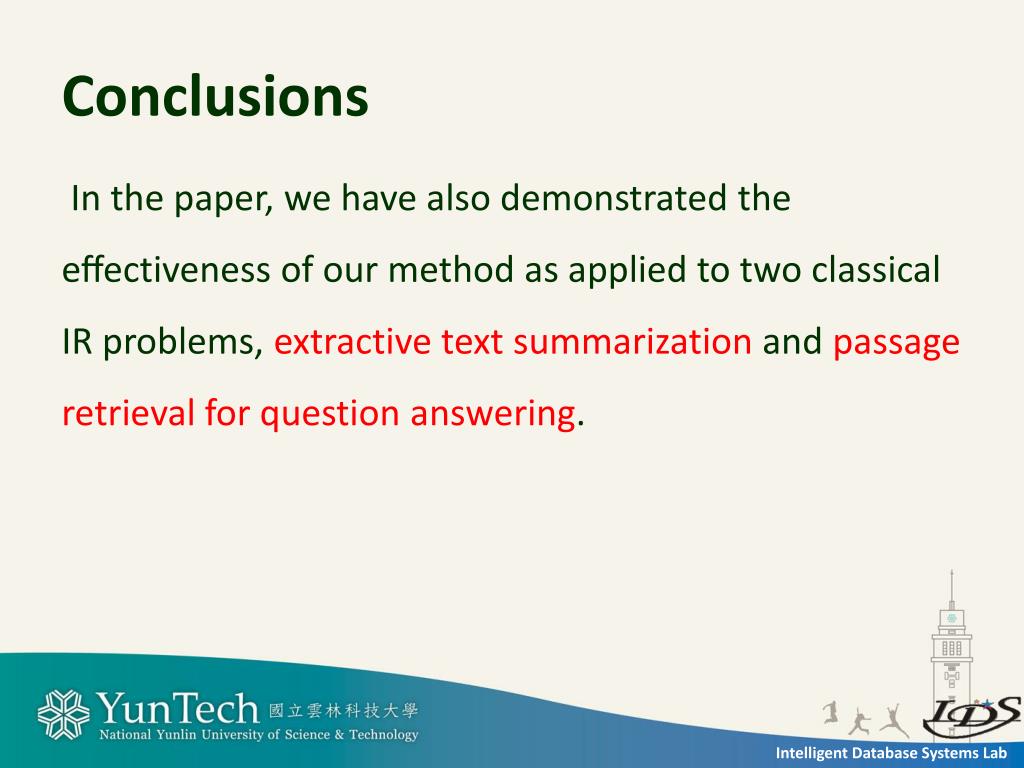 Conclusions

In the paper, we have also demonstrated the effectiveness of our method as applied to two classical IR problems, extractive text summarization and passage retrieval for question answering.

YunTech 國立雲林科技大學
National Yunlin University of Science & Technology

IDS

Intelligent Database Systems Lab